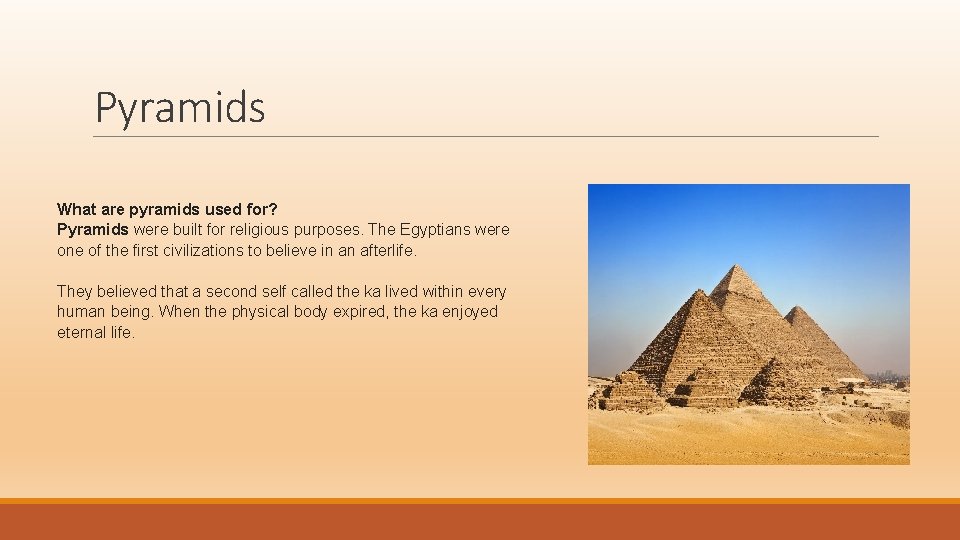 Pyramids

What are pyramids used for?
Pyramids were built for religious purposes. The Egyptians were one of the first civilizations to believe in an afterlife.

They believed that a second self called the ka lived within every human being. When the physical body expired, the ka enjoyed eternal life.